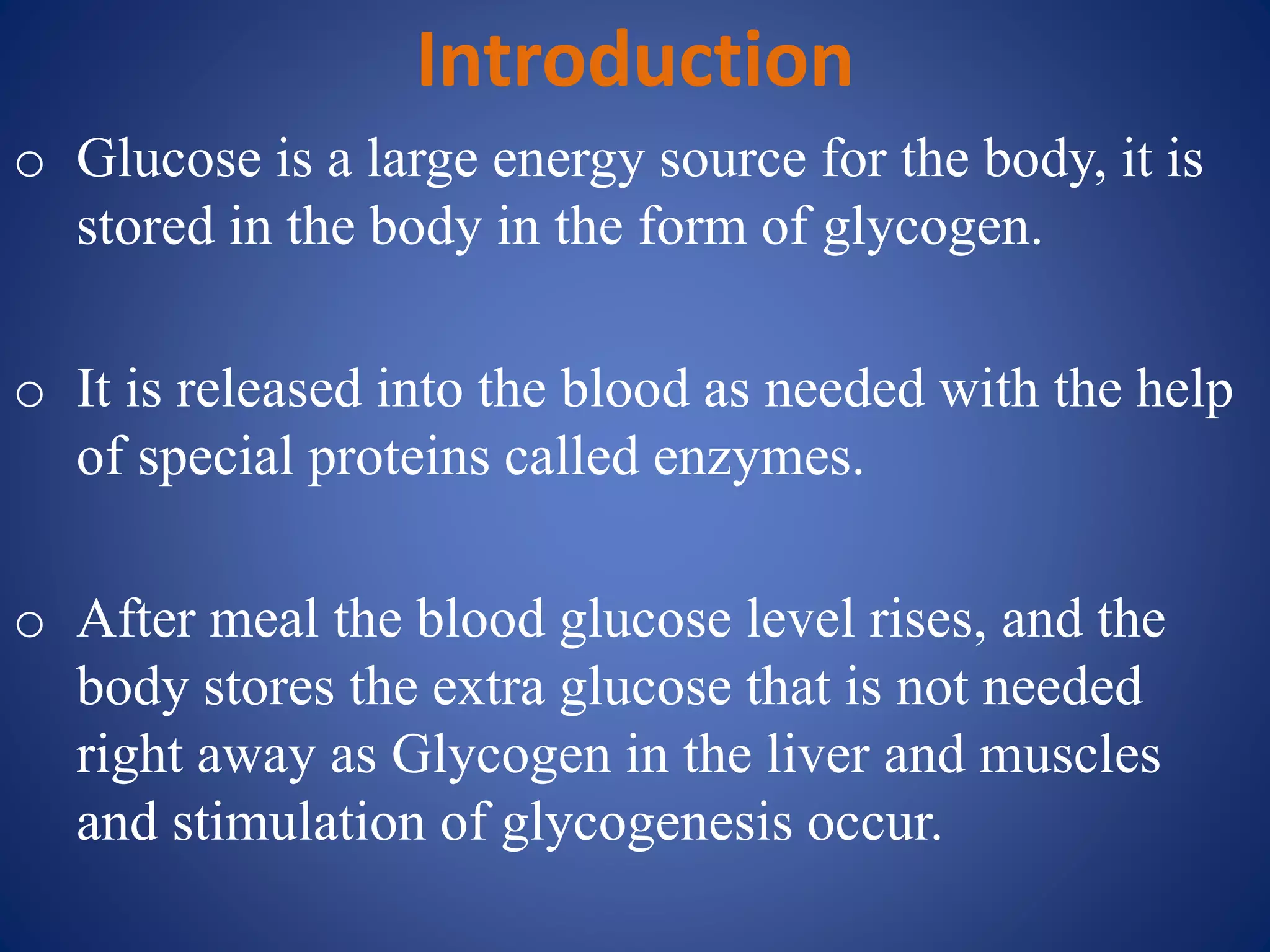 Introduction

o Glucose is a large energy source for the body, it is stored in the body in the form of glycogen.

o It is released into the blood as needed with the help of special proteins called enzymes.

o After meal the blood glucose level rises, and the body stores the extra glucose that is not needed right away as Glycogen in the liver and muscles and stimulation of glycogenesis occur.